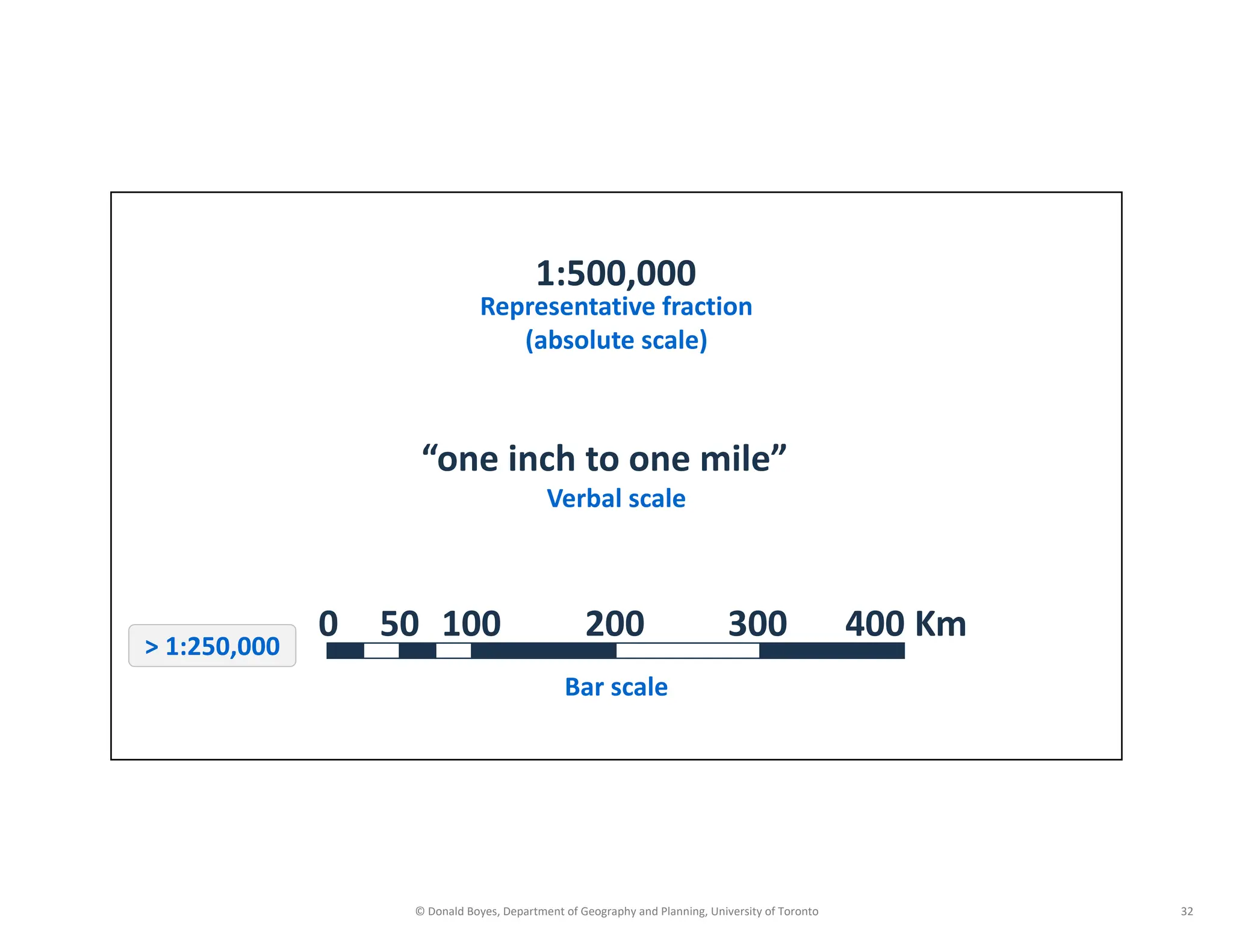 1:500,000
Representative fraction
(absolute scale)

“one inch to one mile”
Verbal scale

> 1:250,000

0 50 100 200 300 400 Km

Bar scale

© Donald Boyes, Department of Geography and Planning, University of Toronto

32